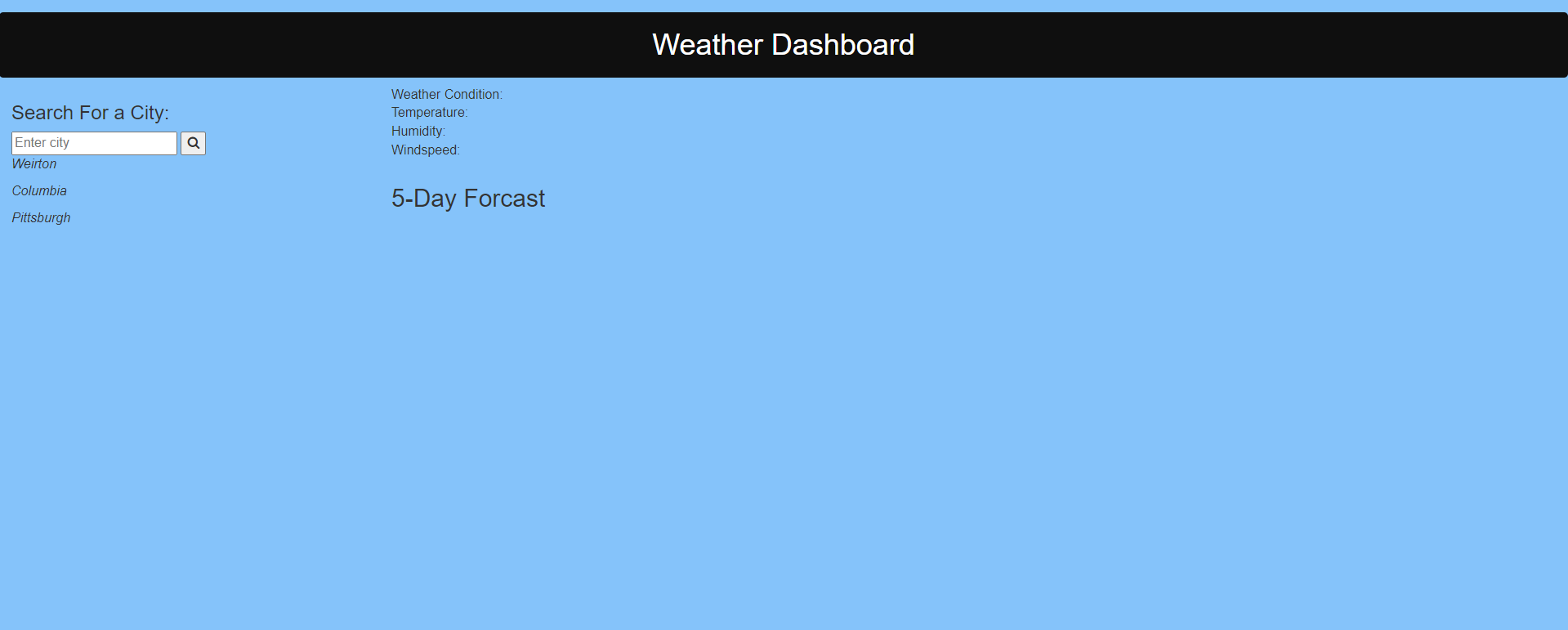 Weather Dashboard

Search For a City:

Enter city

Weirton

Columbia

Pittsburgh

Weather Condition:
Temperature:
Humidity:
Windspeed:

5-Day Forcast